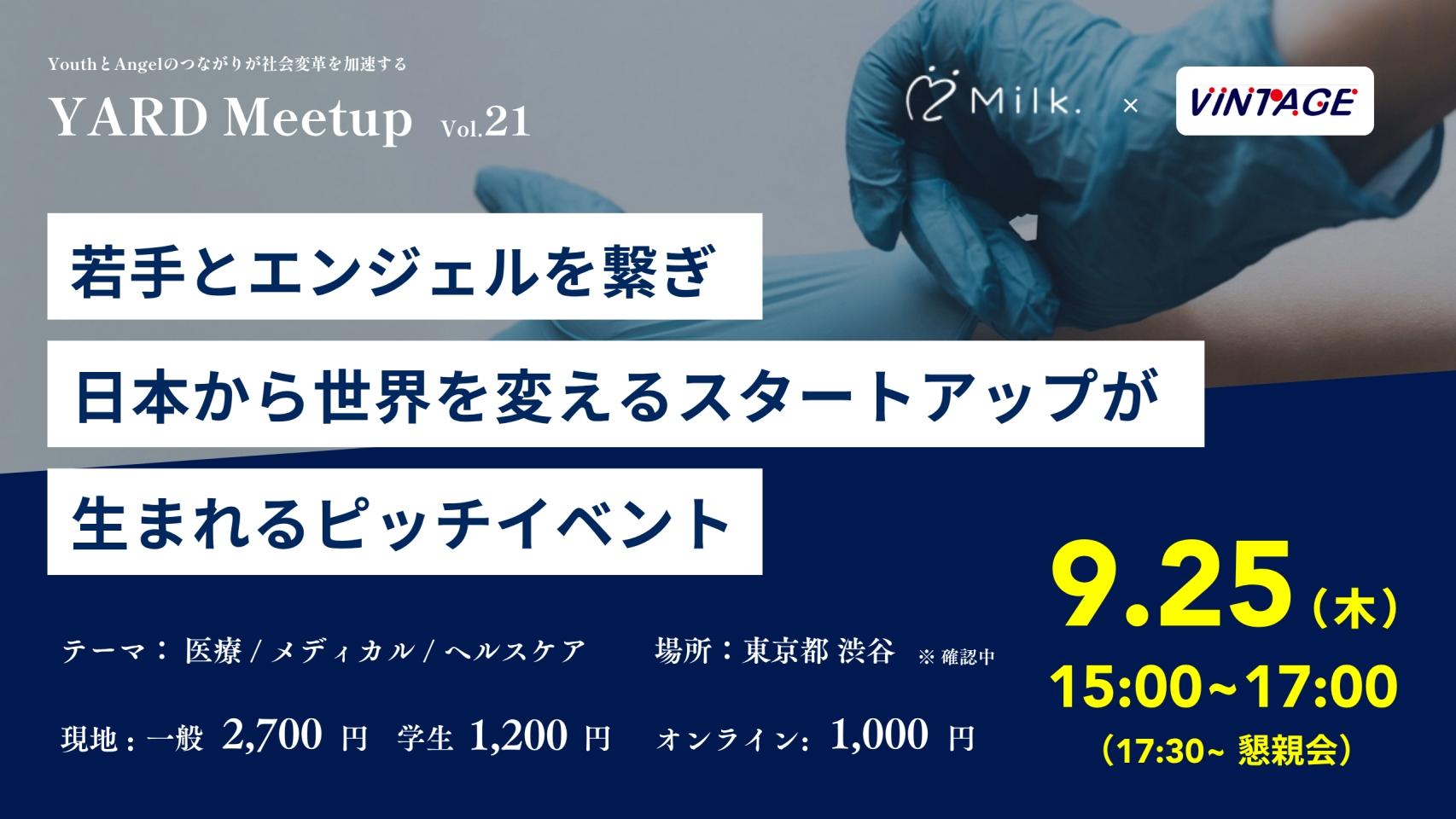 YouthとAngelのつながりが社会変革を加速する

YARD Meetup Vol.21

Milk. × VINTAGE

若手とエンジェルを繋ぎ
日本から世界を変えるスタートアップが
生まれるピッチイベント

テーマ： 医療 / メディカル / ヘルスケア　場所：東京都 渋谷 ※ 確認中

現地：一般 2,700 円　学生 1,200 円　オンライン： 1,000 円

9.25（木）
15:00~17:00
（17:30~ 懇親会）